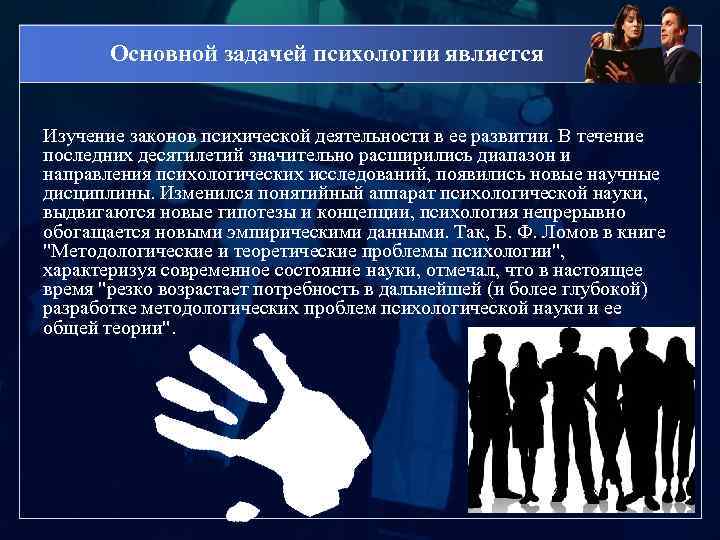 Основной задачей психологии является

Изучение законов психической деятельности в ее развитии. В течение последних десятилетий значительно расширились диапазон и направления психологических исследований, появились новые научные дисциплины. Изменился понятийный аппарат психологической науки, выдвигаются новые гипотезы и концепции, психология непрерывно обогащается новыми эмпирическими данными. Так, Б. Ф. Ломов в книге "Методологические и теоретические проблемы психологии", характеризуя современное состояние науки, отмечал, что в настоящее время "резко возрастает потребность в дальнейшей (и более глубокой) разработке методологических проблем психологической науки и ее общей теории".